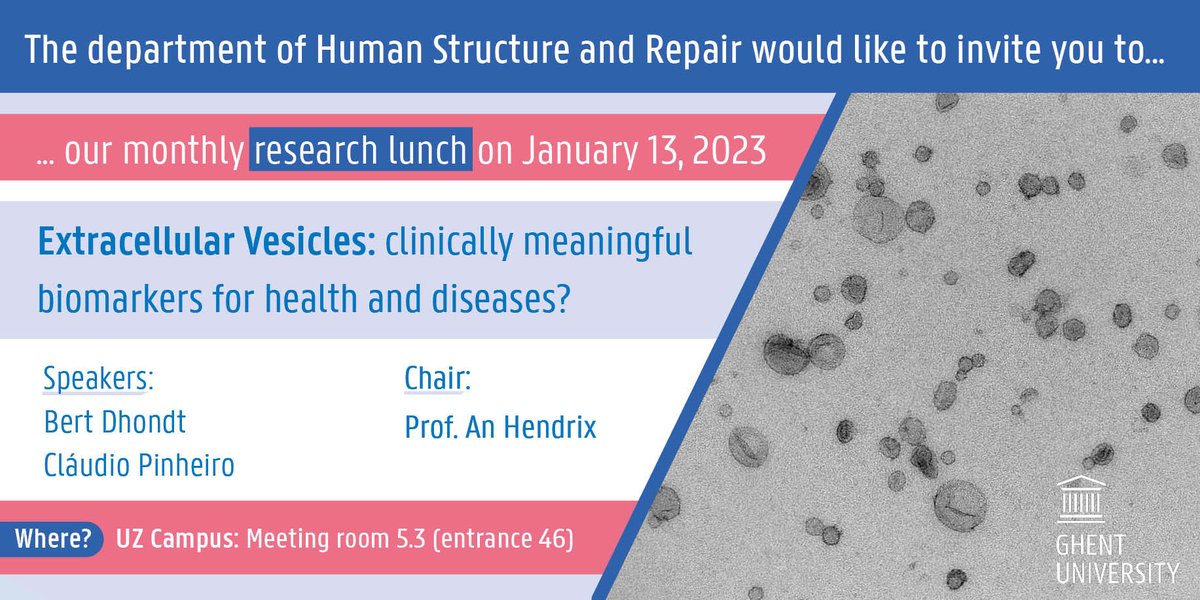 The department of Human Structure and Repair would like to invite you to...

... our monthly research lunch on January 13, 2023

Extracellular Vesicles: clinically meaningful biomarkers for health and diseases?

Speakers:
Bert Dhondt
Cláudio Pinheiro

Chair:
Prof. An Hendrix

Where? UZ Campus: Meeting room 5.3 (entrance 46)

GHENT UNIVERSITY